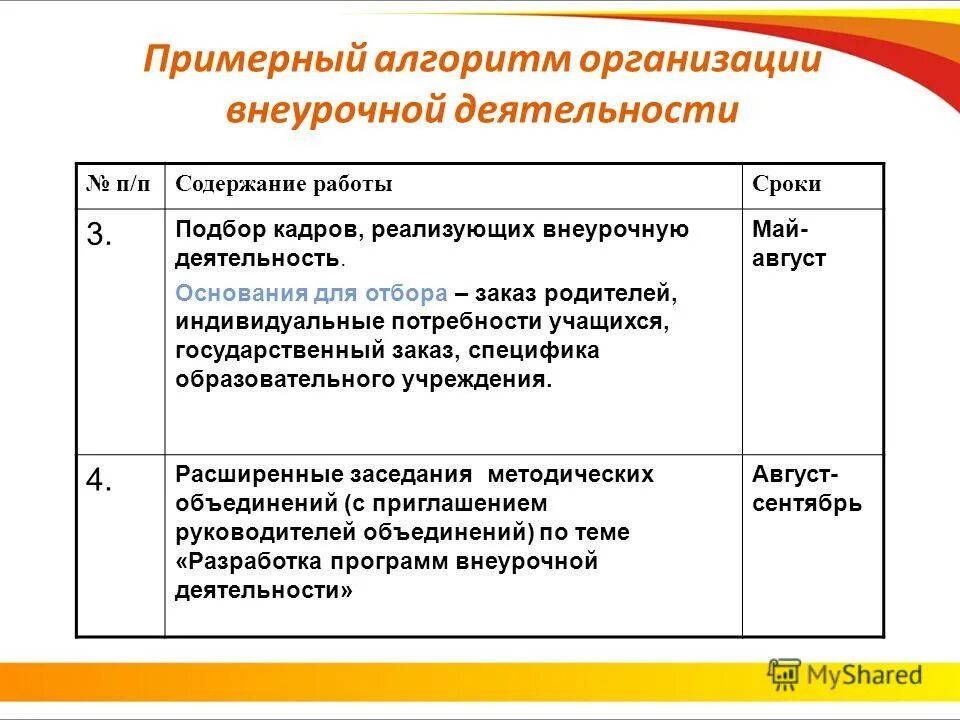 Примерный алгоритм организации внеурочной деятельности

| № п/п | Содержание работы | Сроки |
|---|---|---|
| 3. | Подбор кадров, реализующих внеурочную деятельность. Основания для отбора – заказ родителей, индивидуальные потребности учащихся, государственный заказ, специфика образовательного учреждения. | Май-август |
| 4. | Расширенные заседания методических объединений (с приглашением руководителей объединений) по теме «Разработка программ внеурочной деятельности» | Август-сентябрь |

MyShared